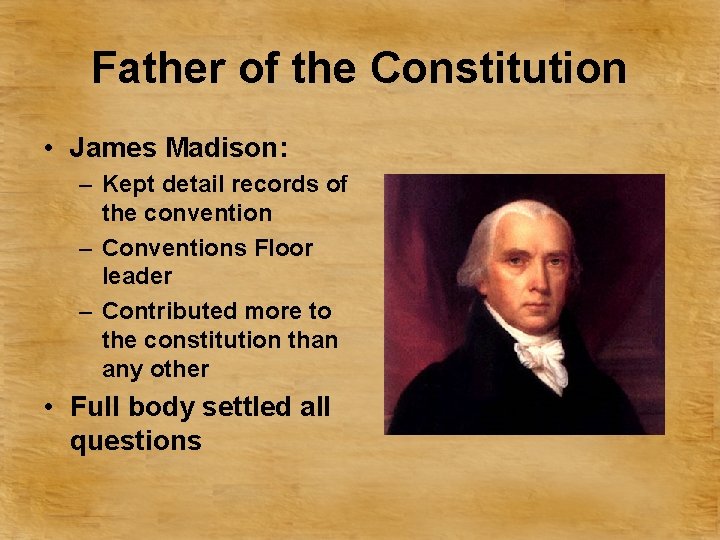 Father of the Constitution

• James Madison:
– Kept detail records of the convention
– Conventions Floor leader
– Contributed more to the constitution than any other
• Full body settled all questions